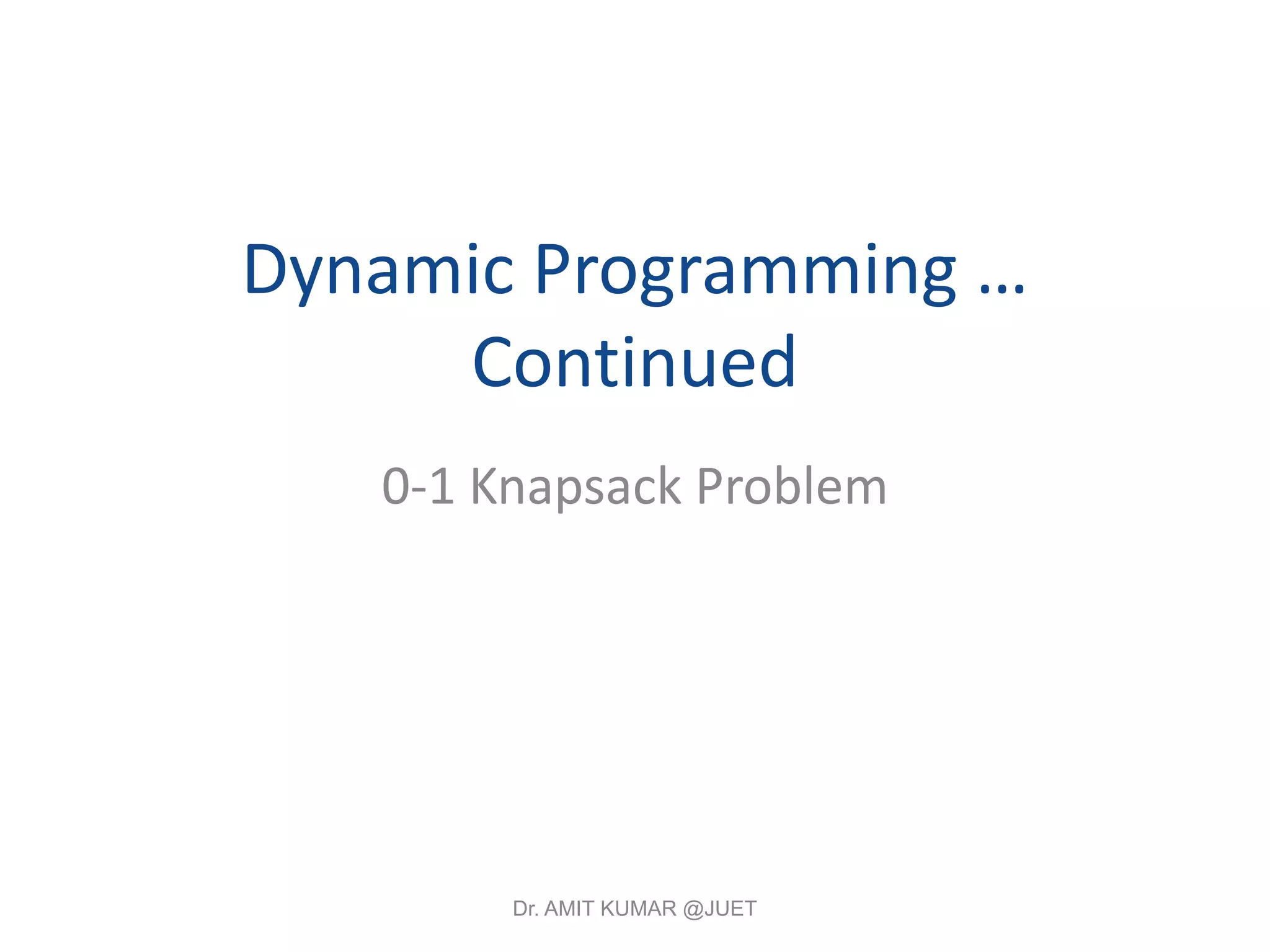 Dynamic Programming … Continued

0-1 Knapsack Problem

Dr. AMIT KUMAR @JUET